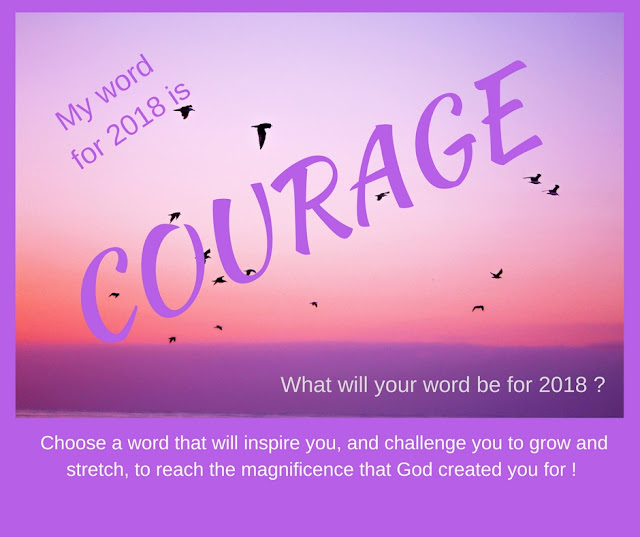 My word for 2018 is

COURAGE

What will your word be for 2018 ?

Choose a word that will inspire you, and challenge you to grow and stretch, to reach the magnificence that God created you for !